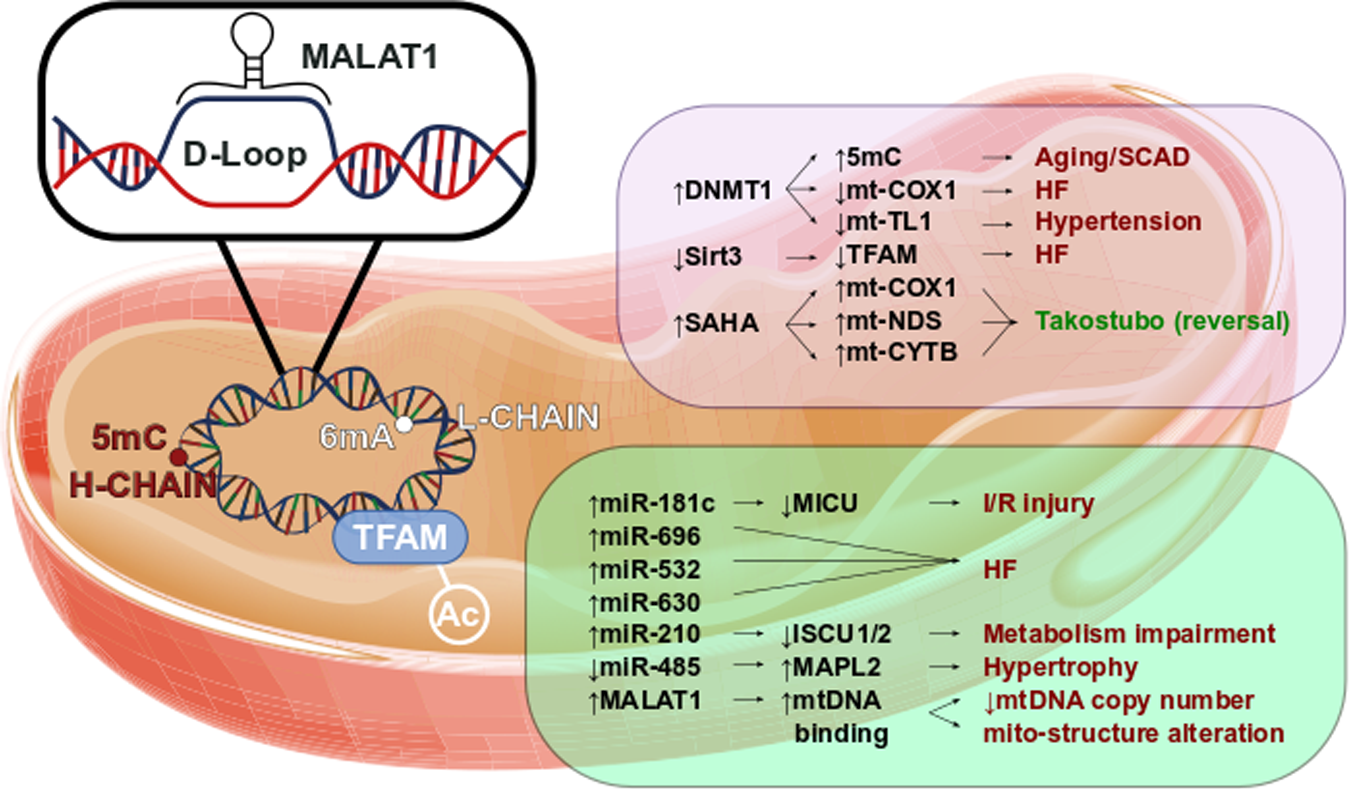 MALAT1

D-Loop

5mC
H-CHAIN

6mA
L-CHAIN

TFAM

Ac

↑DNMT1 → ↑5mC → Aging/SCAD
↓mt-COX1 → HF
↓mt-TL1 → Hypertension
↓Sirt3 → ↓TFAM → HF
↑SAHA → ↑mt-COX1
↑mt-NDS → Takostubo (reversal)
↑mt-CYTB

↑miR-181c → ↓MICU → I/R injury
↑miR-696
↑miR-532 → HF
↑miR-630
↑miR-210 → ↓ISCU1/2 → Metabolism impairment
↓miR-485 → ↑MAPL2 → Hypertrophy
↑MALAT1 → ↑mtDNA binding → ↓mtDNA copy number
mito-structure alteration